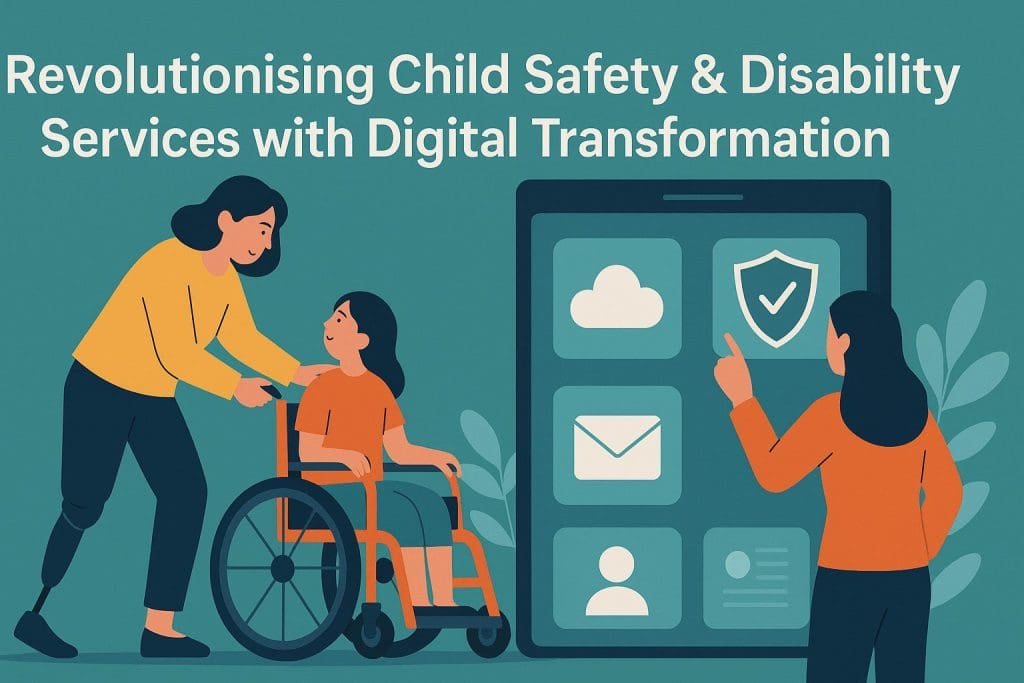 Revolutionising Child Safety & Disability Services with Digital Transformation